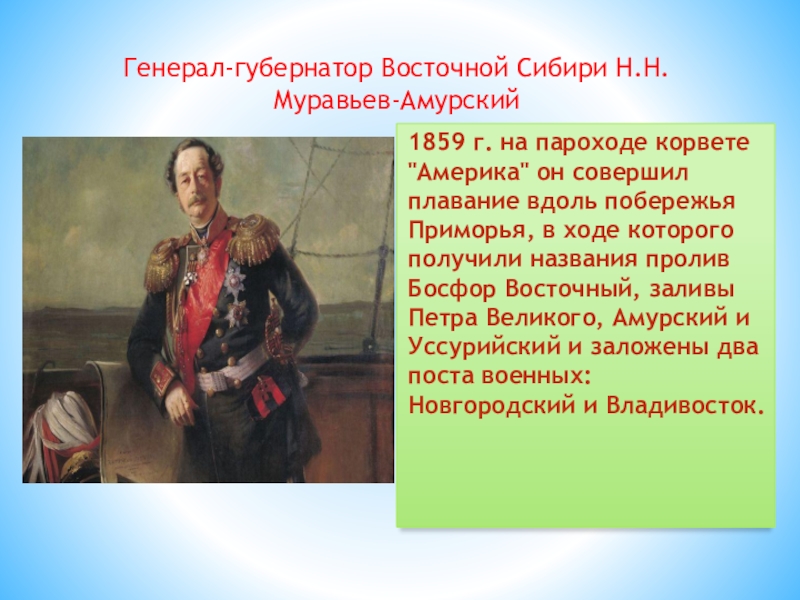 Генерал-губернатор Восточной Сибири Н.Н. Муравьев-Амурский

1859 г. на пароходе корвете "Америка" он совершил плавание вдоль побережья Приморья, в ходе которого получили названия пролив Босфор Восточный, заливы Петра Великого, Амурский и Уссурийский и заложены два поста военных: Новгородский и Владивосток.